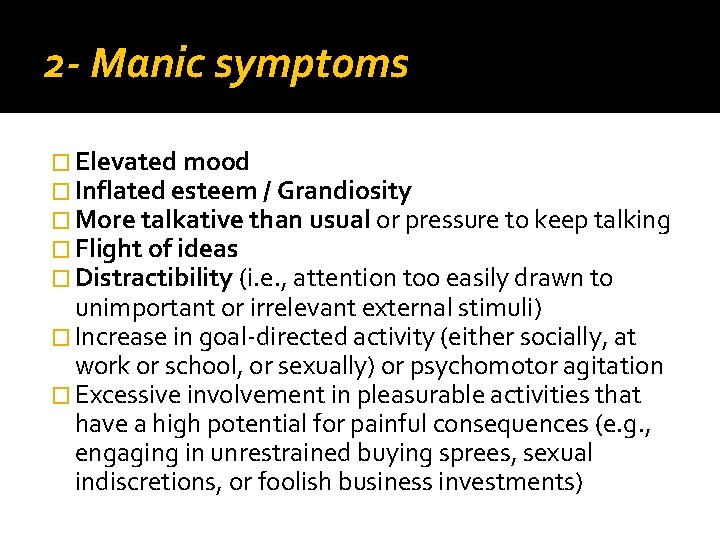 2- Manic symptoms

Elevated mood
Inflated esteem / Grandiosity
More talkative than usual or pressure to keep talking
Flight of ideas
Distractibility (i.e., attention too easily drawn to unimportant or irrelevant external stimuli)
Increase in goal-directed activity (either socially, at work or school, or sexually) or psychomotor agitation
Excessive involvement in pleasurable activities that have a high potential for painful consequences (e.g., engaging in unrestrained buying sprees, sexual indiscretions, or foolish business investments)